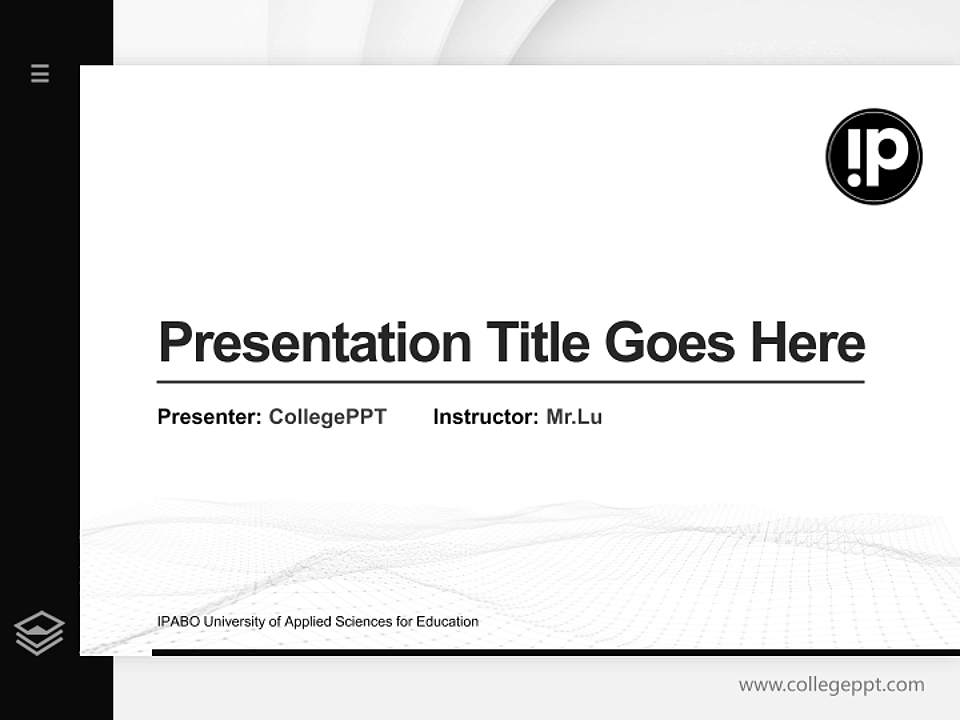 !p

Presentation Title Goes Here

Presenter: CollegePPT Instructor: Mr.Lu

IPABO University of Applied Sciences for Education

www.collegeppt.com